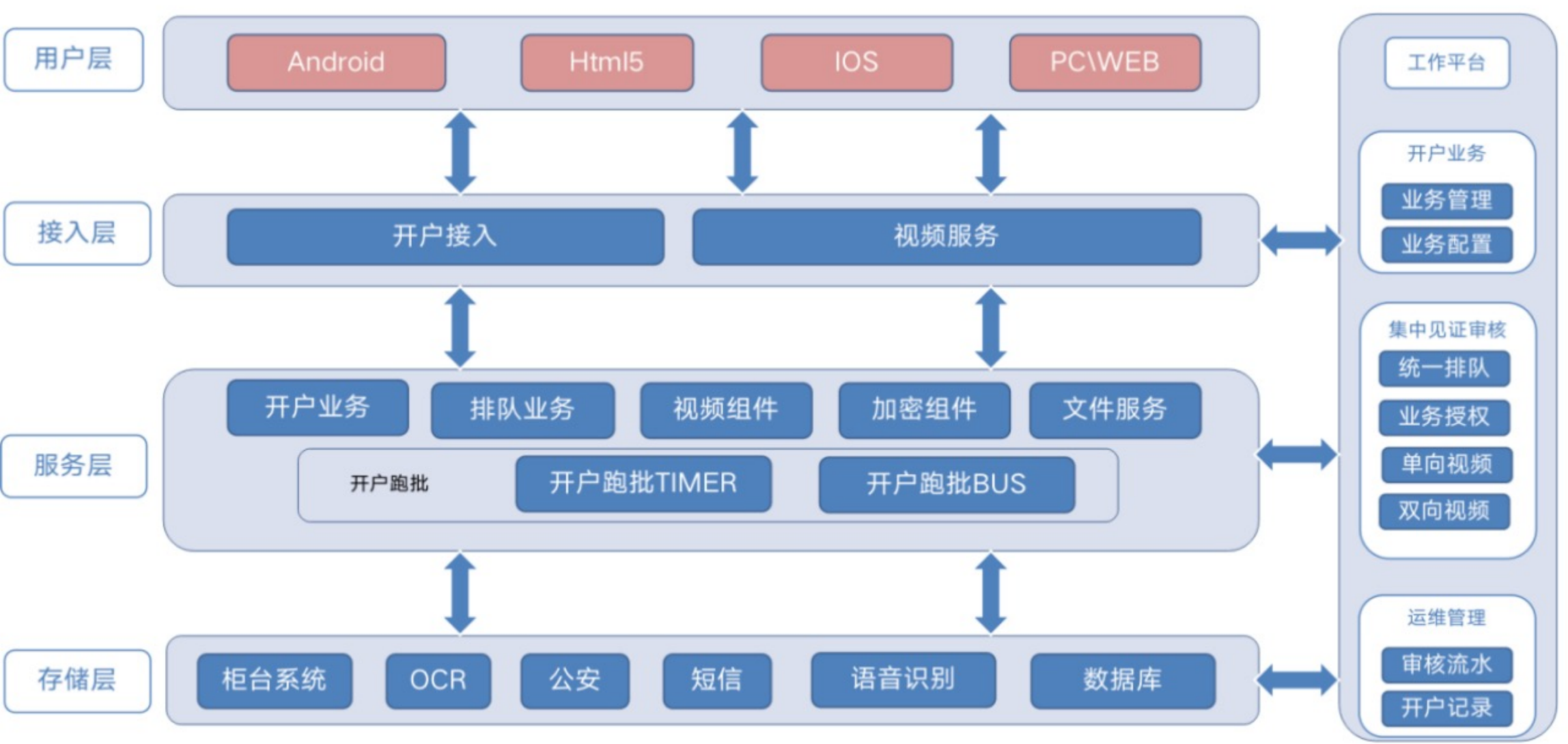 用户层

Android
Html5
IOS
PC\WEB

接入层

开户接入
视频服务

服务层

开户业务
排队业务
视频组件
加密组件
文件服务

开户跑批
开户跑批TIMER
开户跑批BUS

存储层

柜台系统
OCR
公安
短信
语音识别
数据库

工作平台

开户业务
业务管理
业务配置

集中见证审核
统一排队
业务授权
单向视频
双向视频

运维管理
审核流水
开户记录